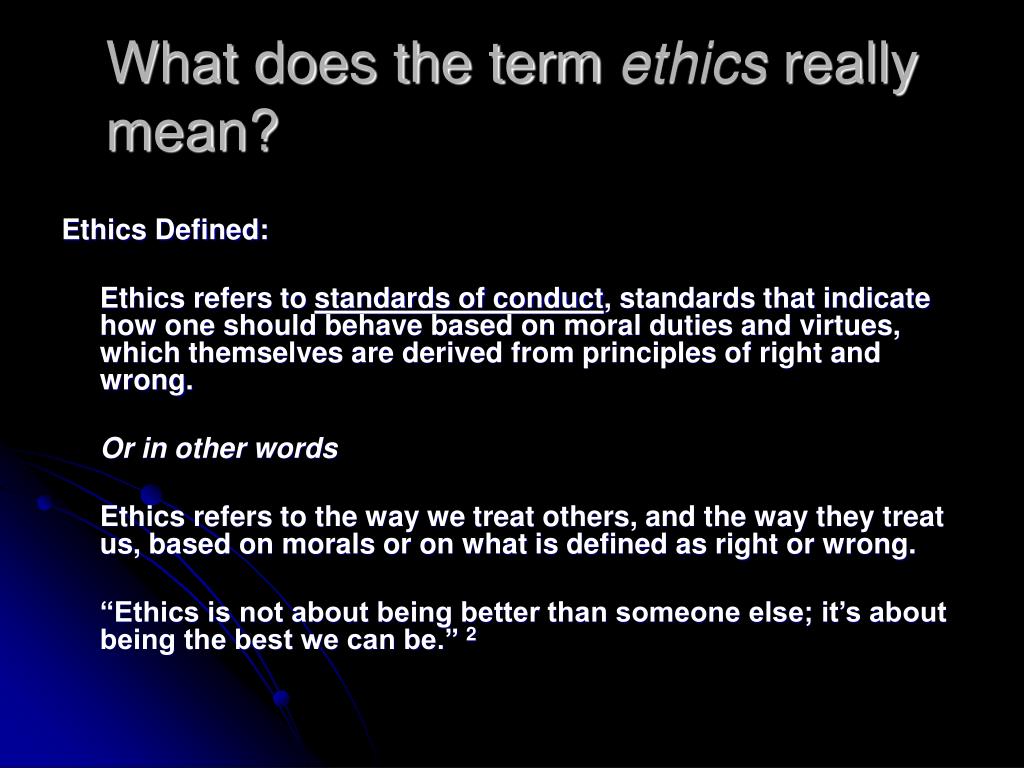 What does the term ethics really mean?

Ethics Defined:

Ethics refers to standards of conduct, standards that indicate how one should behave based on moral duties and virtues, which themselves are derived from principles of right and wrong.

Or in other words

Ethics refers to the way we treat others, and the way they treat us, based on morals or on what is defined as right or wrong.

“Ethics is not about being better than someone else; it’s about being the best we can be.” $^2$